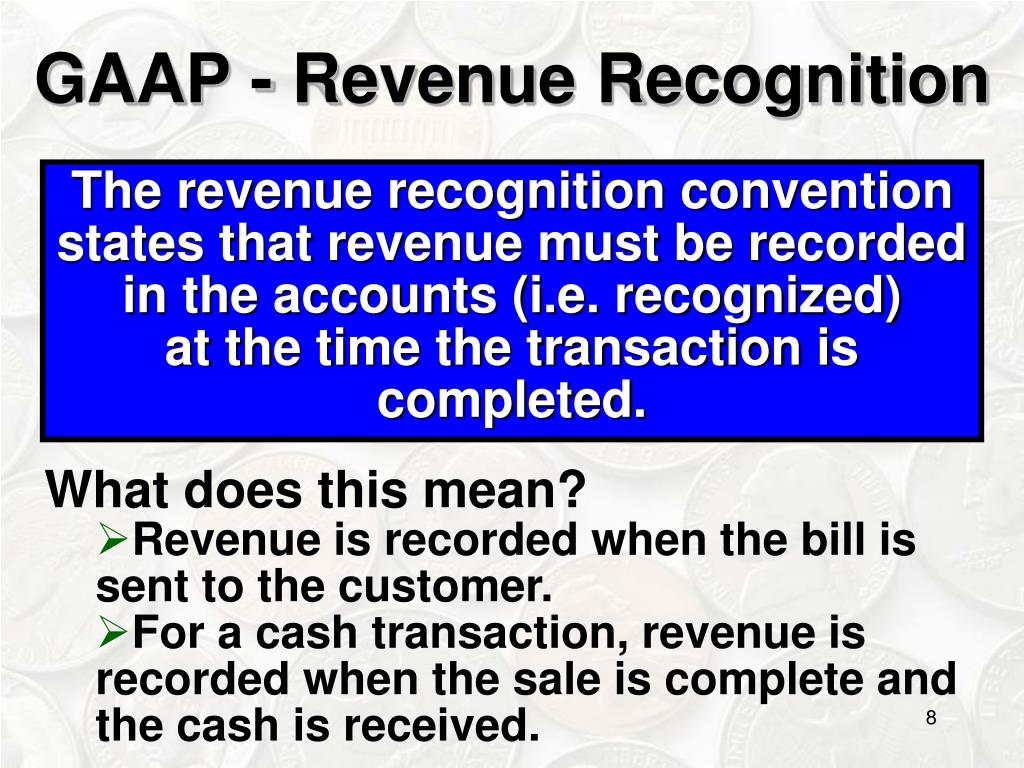 GAAP - Revenue Recognition

The revenue recognition convention states that revenue must be recorded in the accounts (i.e. recognized) at the time the transaction is completed.

What does this mean?

➢Revenue is recorded when the bill is sent to the customer.

➢For a cash transaction, revenue is recorded when the sale is complete and the cash is received.

8